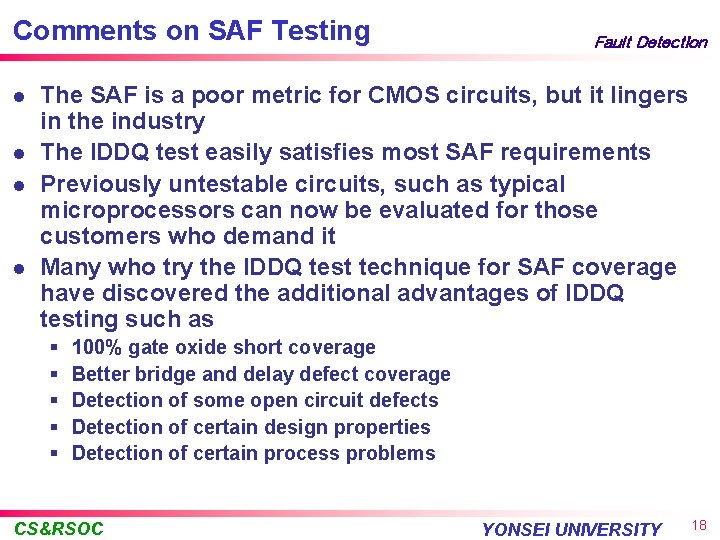 Comments on SAF Testing

Fault Detection

- The SAF is a poor metric for CMOS circuits, but it lingers in the industry
- The IDDQ test easily satisfies most SAF requirements
- Previously untestable circuits, such as typical microprocessors can now be evaluated for those customers who demand it
- Many who try the IDDQ test technique for SAF coverage have discovered the additional advantages of IDDQ testing such as
  - 100% gate oxide short coverage
  - Better bridge and delay defect coverage
  - Detection of some open circuit defects
  - Detection of certain design properties
  - Detection of certain process problems

CS&RSOC

YONSEI UNIVERSITY

18